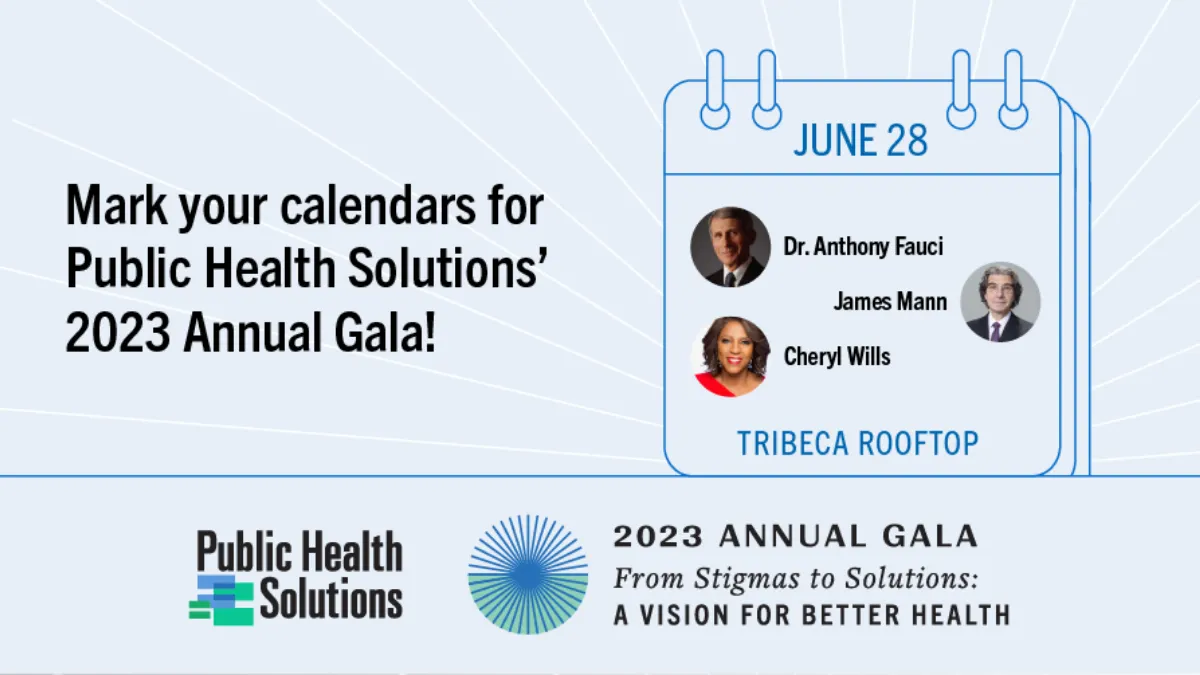 Mark your calendars for Public Health Solutions' 2023 Annual Gala!

JUNE 28

Dr. Anthony Fauci

James Mann

Cheryl Wills

TRIBECA ROOFTOP

Public Health Solutions

2023 ANNUAL GALA

From Stigmas to Solutions:

A VISION FOR BETTER HEALTH